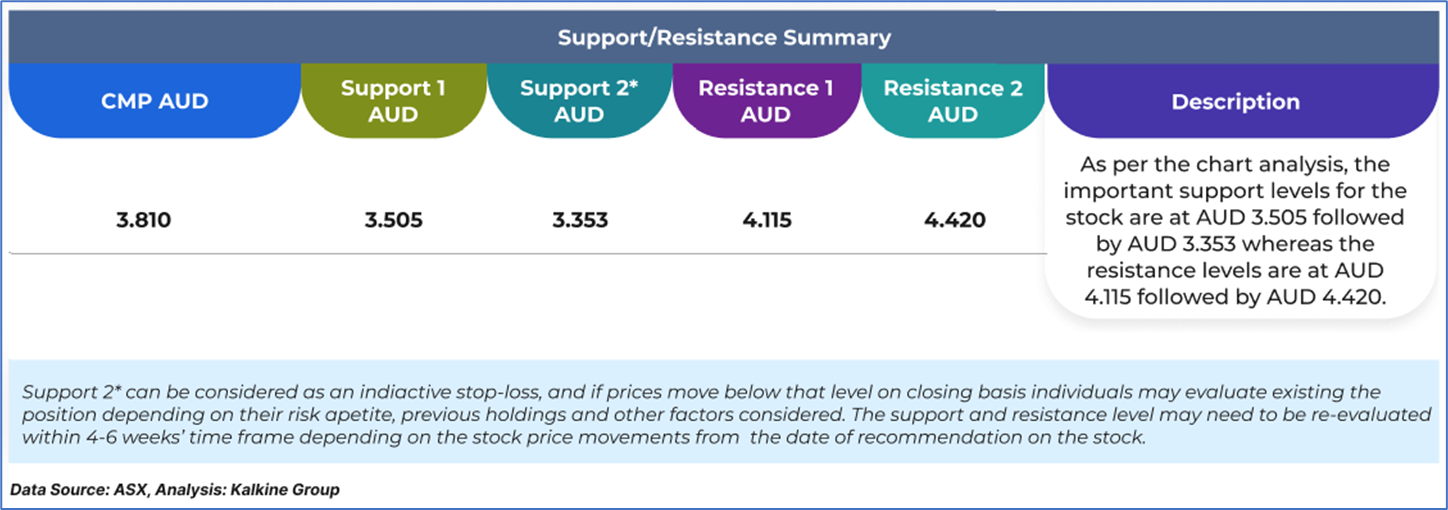 Support/Resistance Summary

| CMP AUD | Support 1 AUD | Support 2* AUD | Resistance 1 AUD | Resistance 2 AUD | Description |
|---|---|---|---|---|---|
| 3.810 | 3.505 | 3.353 | 4.115 | 4.420 | As per the chart analysis, the important support levels for the stock are at AUD 3.505 followed by AUD 3.353 whereas the resistance levels are at AUD 4.115 followed by AUD 4.420. |

Support 2* can be considered as an indiactive stop-loss, and if prices move below that level on closing basis individuals may evaluate existing the position depending on their risk apetite, previous holdings and other factors considered. The support and resistance level may need to be re-evaluated within 4-6 weeks' time frame depending on the stock price movements from the date of recommendation on the stock.

Data Source: ASX, Analysis: Kalkine Group